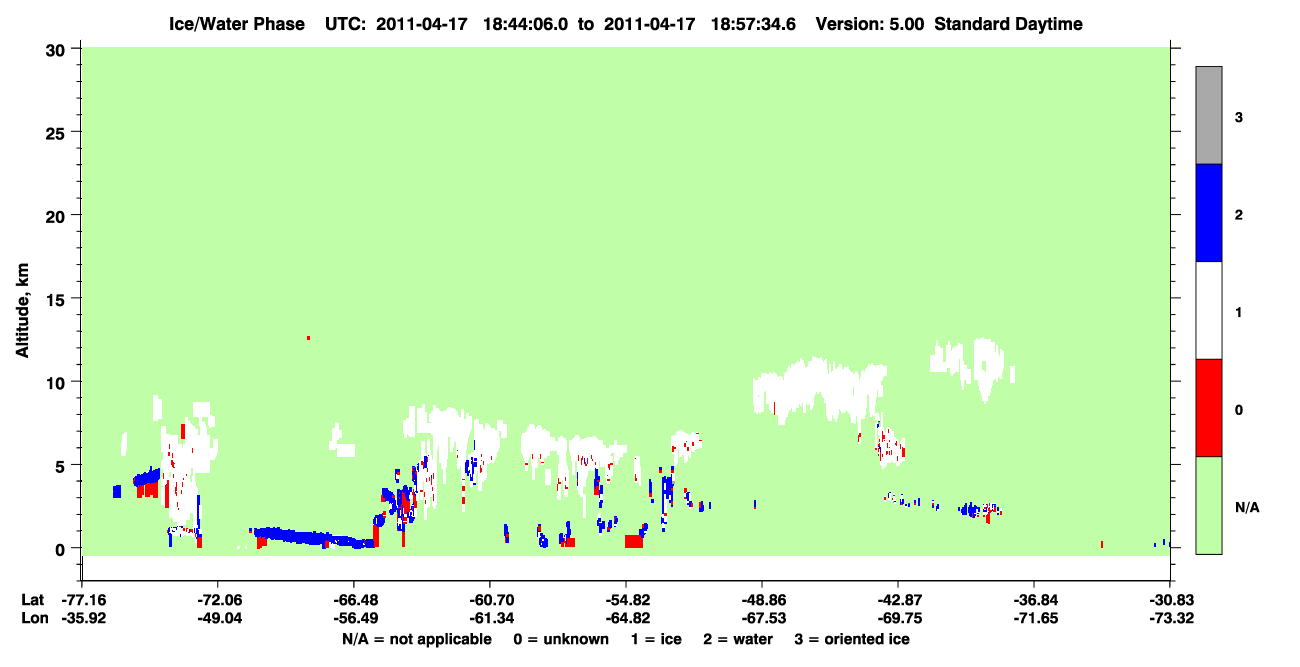 Ice/Water Phase UTC: 2011-04-17 18:44:06.0 to 2011-04-17 18:57:34.6 Version: 5.00 Standard Daytime

Altitude, km

30
25
20
15
10
5
0

3
2
1
0
N/A

Lat -77.16 -72.06 -66.48 -60.70 -54.82 -48.86 -42.87 -36.84 -30.83
Lon -35.92 -49.04 -56.49 -61.34 -64.82 -67.53 -69.75 -71.65 -73.32

N/A = not applicable 0 = unknown 1 = ice 2 = water 3 = oriented ice